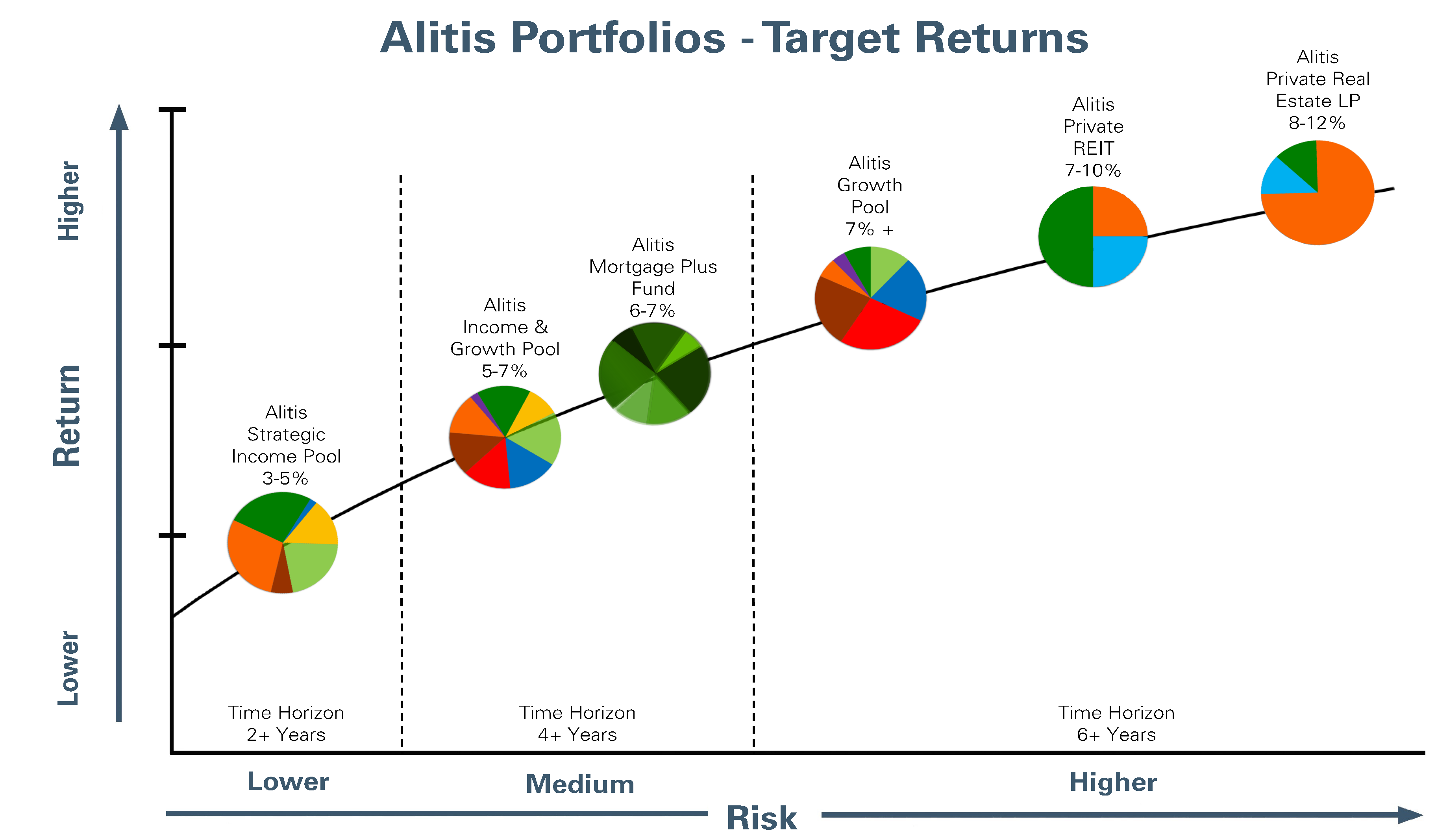 Alitis Portfolios - Target Returns

Higher

Return

Lower

Alitis Strategic Income Pool 3-5%

Alitis Income & Growth Pool 5-7%

Alitis Mortgage Plus Fund 6-7%

Alitis Growth Pool 7% +

Alitis Private REIT 7-10%

Alitis Private Real Estate LP 8-12%

Time Horizon 2+ Years

Time Horizon 4+ Years

Time Horizon 6+ Years

Lower

Medium

Higher

Risk